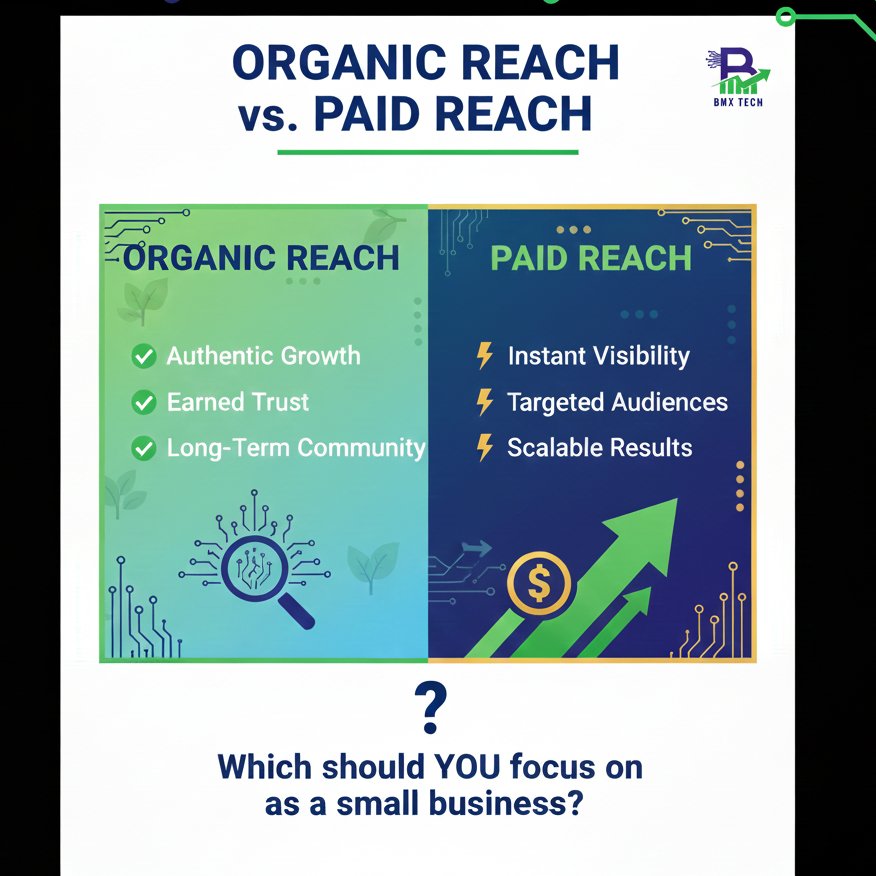 ORGANIC REACH vs. PAID REACH

BMX TECH

ORGANIC REACH

Authentic Growth
Earned Trust
Long-Term Community

PAID REACH

Instant Visibility
Targeted Audiences
Scalable Results

$

?

Which should YOU focus on as a small business?